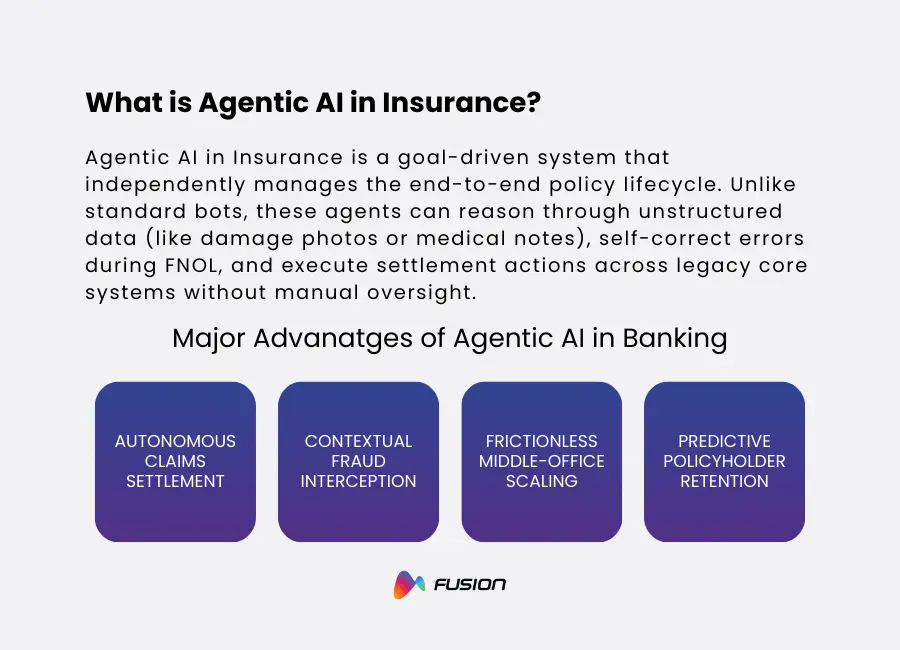 What is Agentic AI in Insurance?

Agentic AI in Insurance is a goal-driven system that independently manages the end-to-end policy lifecycle. Unlike standard bots, these agents can reason through unstructured data (like damage photos or medical notes), self-correct errors during FNOL, and execute settlement actions across legacy core systems without manual oversight.

Major Advanatges of Agentic AI in Banking

AUTONOMOUS CLAIMS SETTLEMENT

CONTEXTUAL FRAUD INTERCEPTION

FRICTIONLESS MIDDLE-OFFICE SCALING

PREDICTIVE POLICYHOLDER RETENTION

FUSION